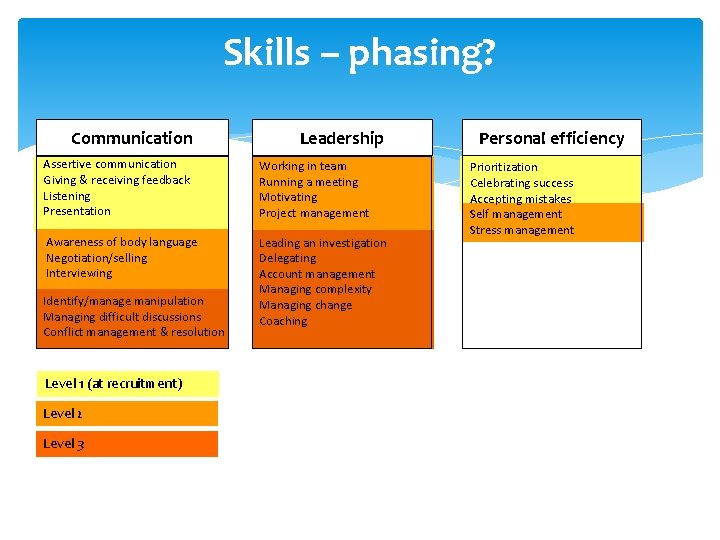 Skills – phasing?

Communication

Assertive communication
Giving & receiving feedback
Listening
Presentation

Awareness of body language
Negotiation/selling
Interviewing

Identify/manage manipulation
Managing difficult discussions
Conflict management & resolution

Leadership

Working in team
Running a meeting
Motivating
Project management

Leading an investigation
Delegating
Account management
Managing complexity
Managing change
Coaching

Personal efficiency

Prioritization
Celebrating success
Accepting mistakes

Self management
Stress management

Level 1 (at recruitment)
Level 2
Level 3